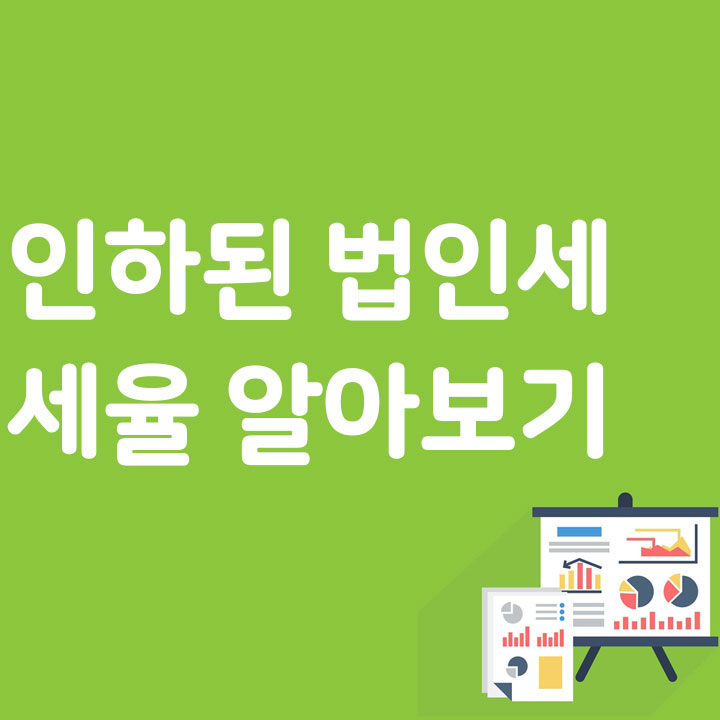 인하된 법인세
세율 알아보기